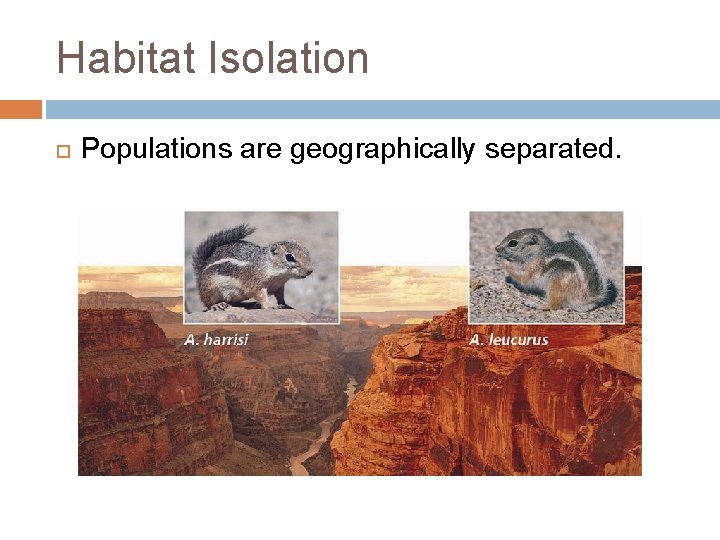 Habitat Isolation

Populations are geographically separated.

A. harrisi

A. leucurus